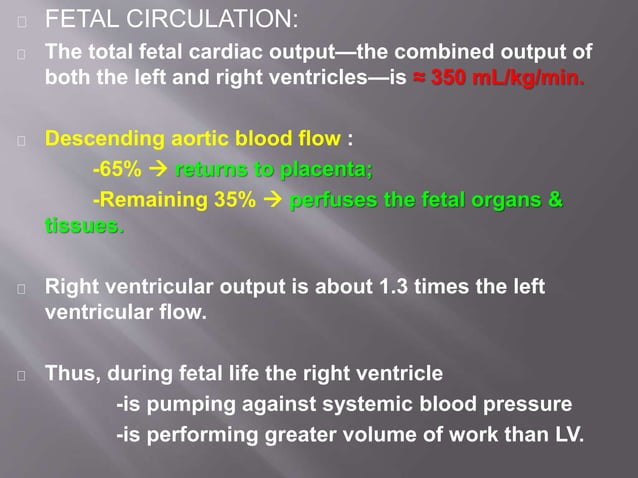 FETAL CIRCULATION:

The total fetal cardiac output—the combined output of both the left and right ventricles—is ≈ 350 mL/kg/min.

Descending aortic blood flow :
-65% → returns to placenta;
-Remaining 35% → perfuses the fetal organs & tissues.

Right ventricular output is about 1.3 times the left ventricular flow.

Thus, during fetal life the right ventricle
-is pumping against systemic blood pressure
-is performing greater volume of work than LV.